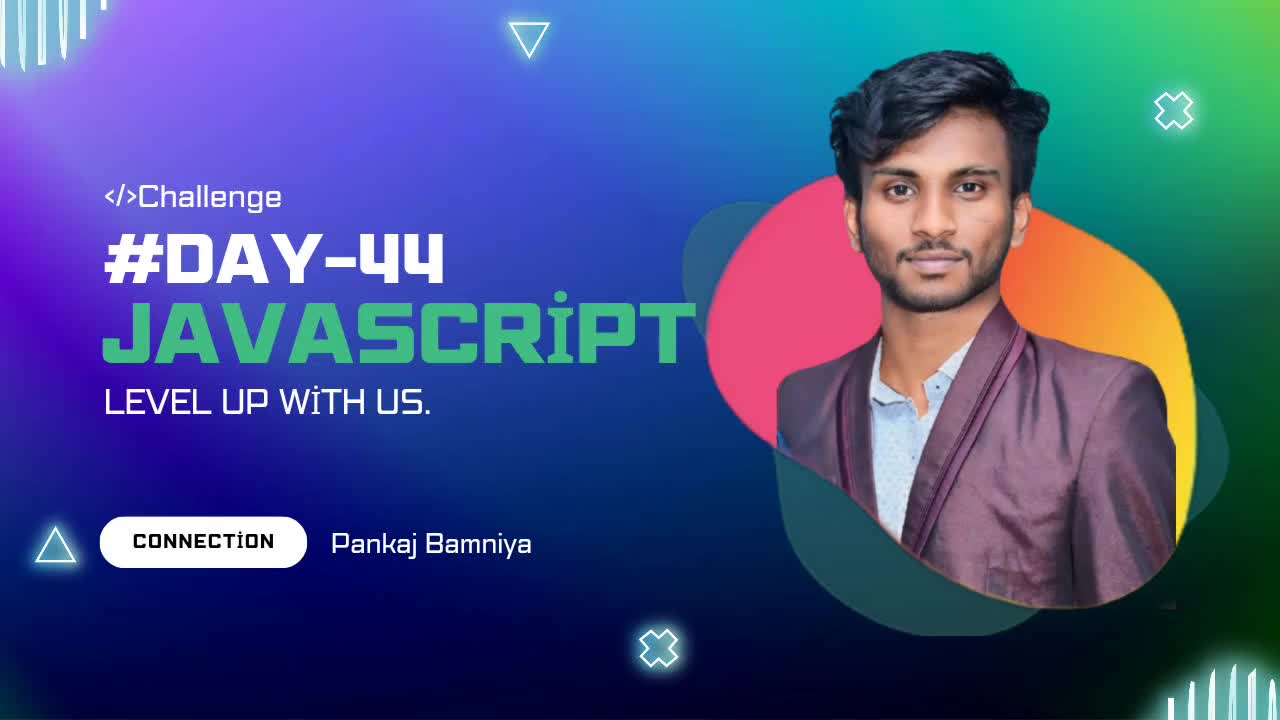 </>Challenge
#DAY-44
JAVASCRİPT
LEVEL UP WİTH US.

CONNECTİON
Pankaj Bamniya